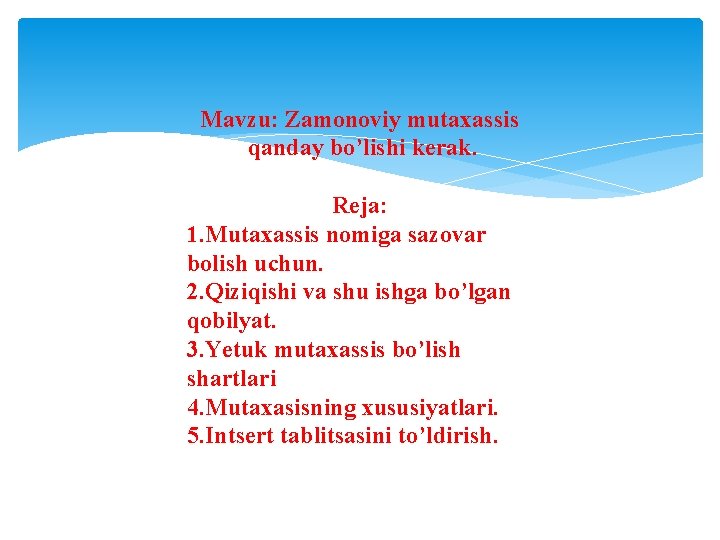 Mavzu: Zamonoviy mutaxassis qanday bo’lishi kerak.

Reja:
1.Mutaxassis nomiga sazovar bolish uchun.
2.Qiziqishi va shu ishga bo’lgan qobilyat.
3.Yetuk mutaxassis bo’lish shartlari
4.Mutaxasisning xususiyatlari.
5.Intsert tablitsasini to’ldirish.